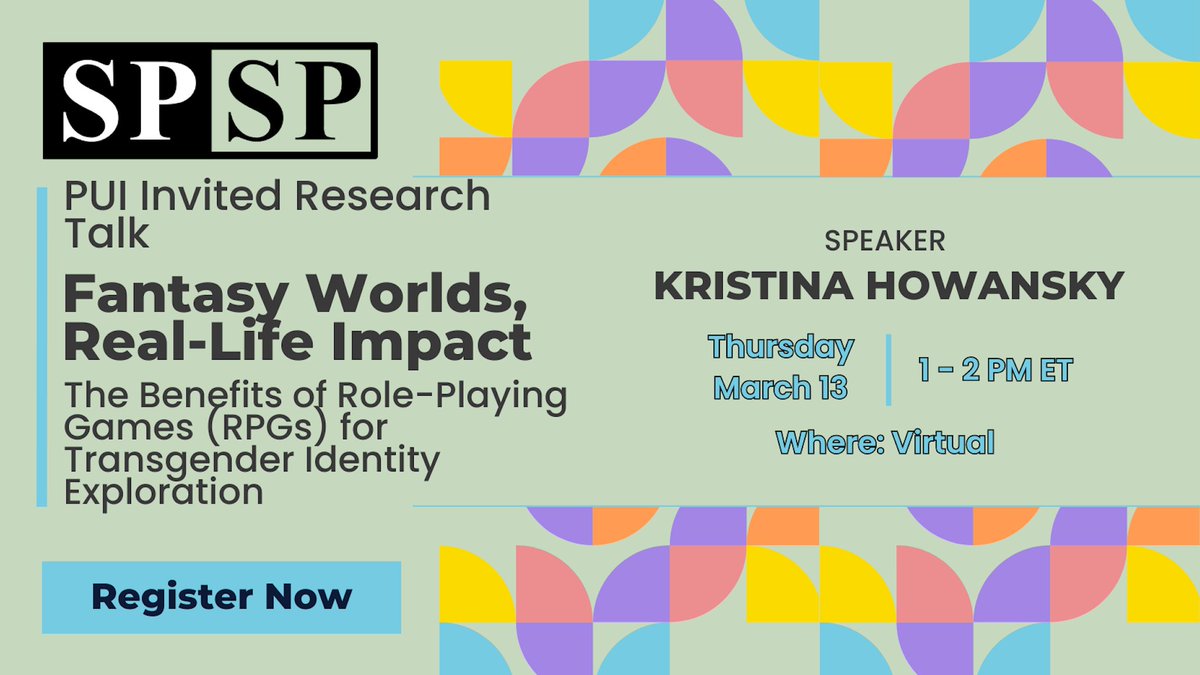 SPSP

PUI Invited Research Talk

Fantasy Worlds, Real-Life Impact

The Benefits of Role-Playing Games (RPGs) for Transgender Identity Exploration

Register Now

SPEAKER

KRISTINA HOWANSKY

Thursday March 13

1 - 2 PM ET

Where: Virtual